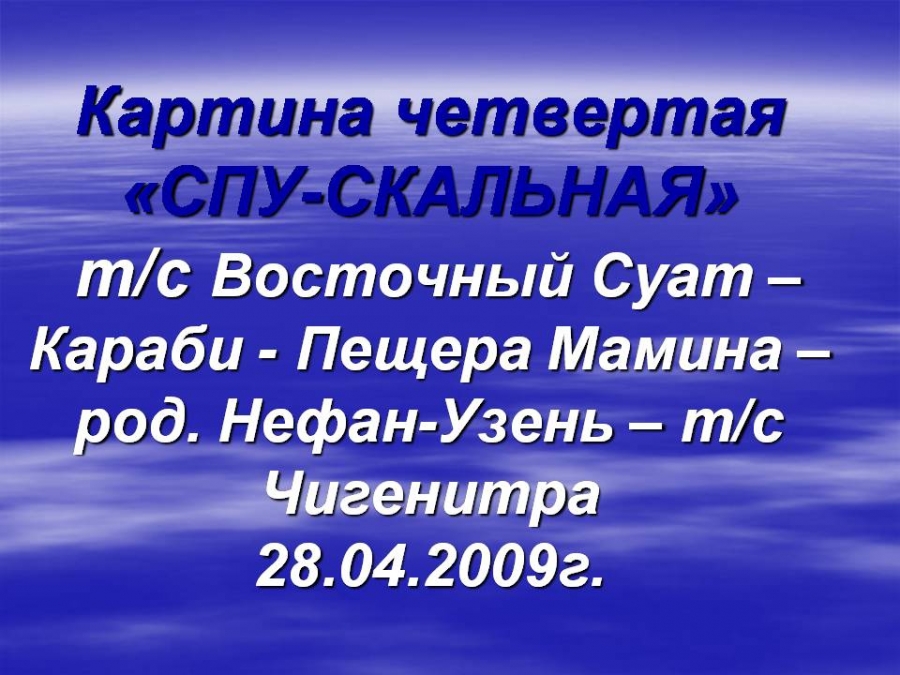 Картина четвертая «СПУ-СКАЛЬНАЯ»

т/с Восточный Суат – Караби - Пещера Мамина – род. Нефан-Узень – т/с Чигенитра 28.04.2009г.